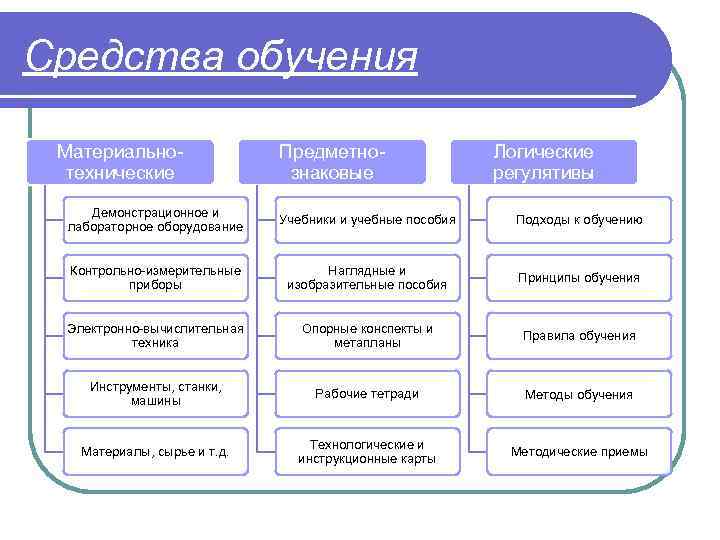 Средства обучения

Материально-технические

Демонстрационное и лабораторное оборудование

Контрольно-измерительные приборы

Электронно-вычислительная техника

Инструменты, станки, машины

Материалы, сырье и т.д.

Предметно-знаковые

Учебники и учебные пособия

Наглядные и изобразительные пособия

Опорные конспекты и метапланы

Рабочие тетради

Технологические и инструкционные карты

Логические регулятивы

Подходы к обучению

Принципы обучения

Правила обучения

Методы обучения

Методические приемы